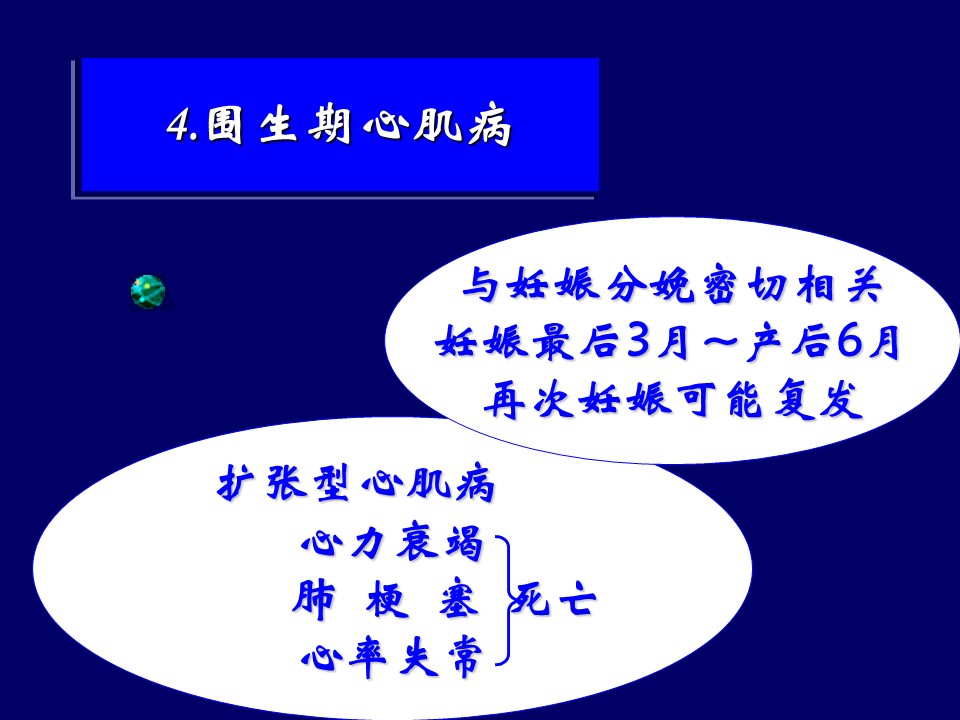 4.围生期心肌病

与妊娠分娩密切相关
妊娠最后3月～产后6月
再次妊娠可能复发

扩张型心肌病
心力衰竭
肺 梗 塞
心率失常
死亡